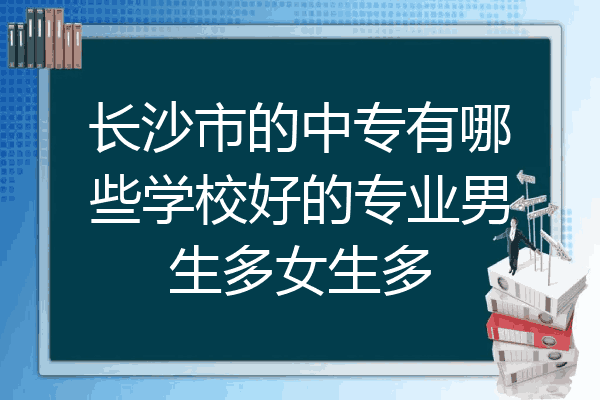 长沙市的中专有哪些学校好的专业男生多女生多